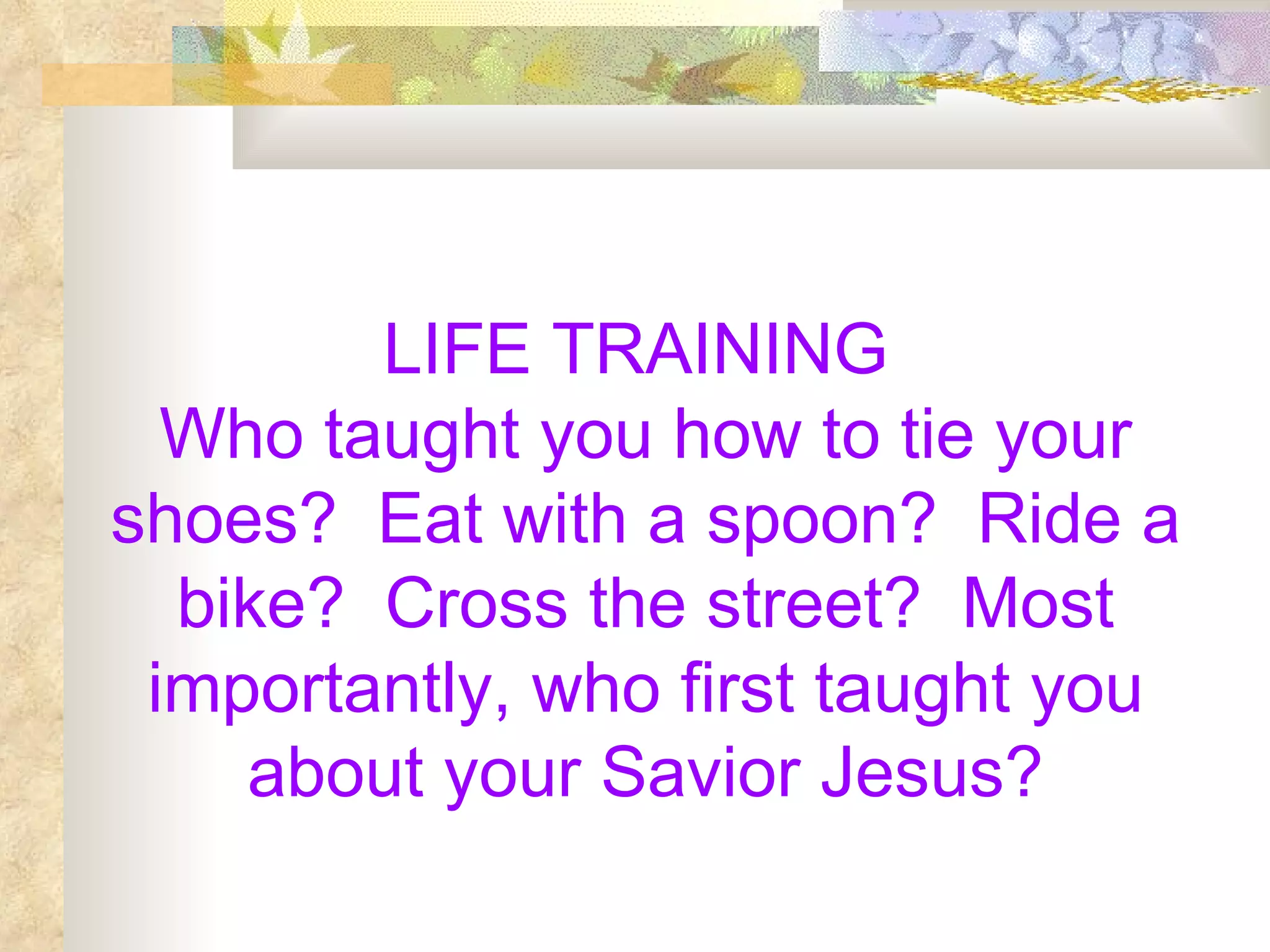 LIFE TRAINING
Who taught you how to tie your shoes? Eat with a spoon? Ride a bike? Cross the street? Most importantly, who first taught you about your Savior Jesus?